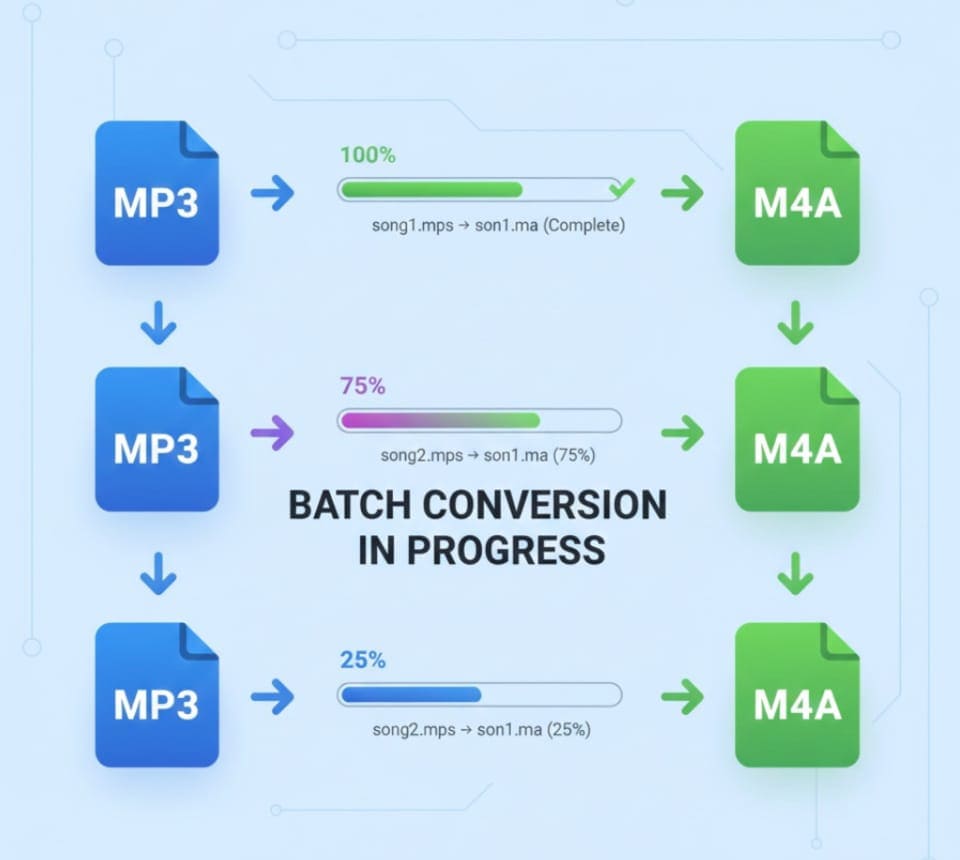 MP3

100%

song1.mps → son1.ma (Complete)

M4A

MP3

75%

song2.mps → son1.ma (75%)

M4A

BATCH CONVERSION IN PROGRESS

MP3

25%

song2.mps → son1.ma (25%)

M4A